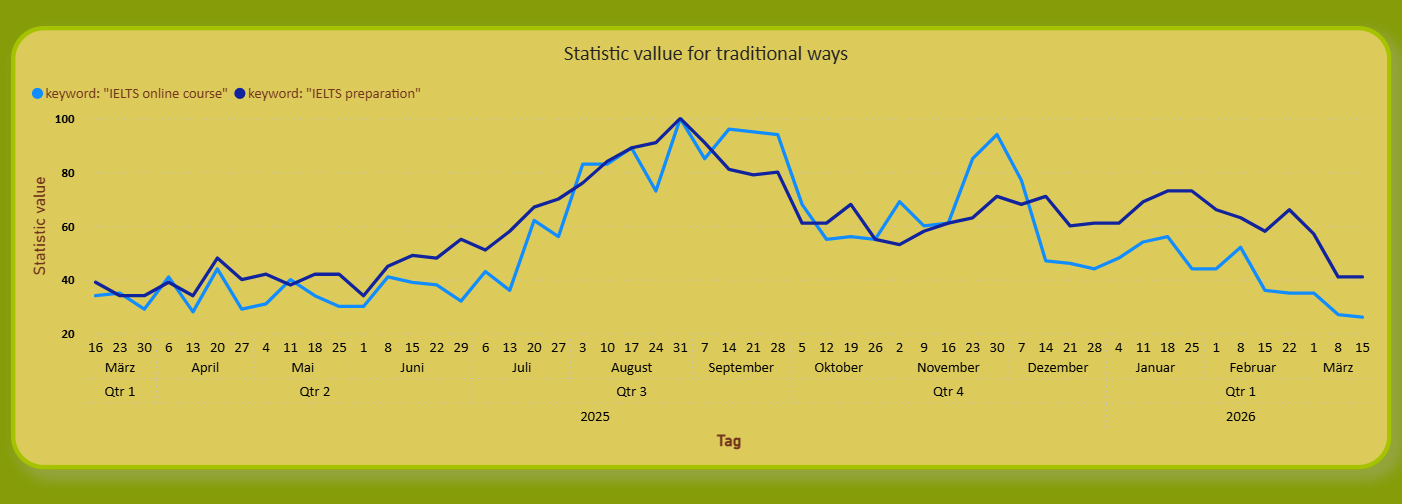 Statistic vallue for traditional ways

keyword: "IELTS online course" keyword: "IELTS preparation"

Statistic value

100
80
60
40
20

16 23 30 6 13 20 27 4 11 18 25 1 8 15 22 29 6 13 20 27 3 10 17 24 31 7 14 21 28 5 12 19 26 2 9 16 23 30 7 14 21 28 4 11 18 25 1 8 15 22 1 8 15

März April Mai Juni Juli August September Oktober November Dezember Januar Februar März

Qtr 1 Qtr 2 Qtr 3 Qtr 4 Qtr 1

2025 2026

Tag